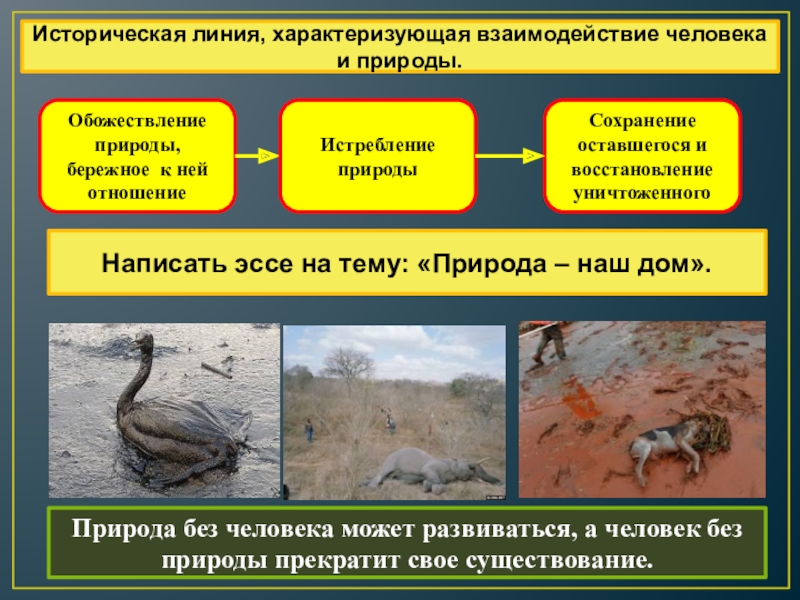 Историческая линия, характеризующая взаимодействие человека и природы.

Обожествление природы, бережное к ней отношение

Истребление природы

Сохранение оставшегося и восстановление уничтоженного

Написать эссе на тему: «Природа – наш дом».

Природа без человека может развиваться, а человек без природы прекратит свое существование.